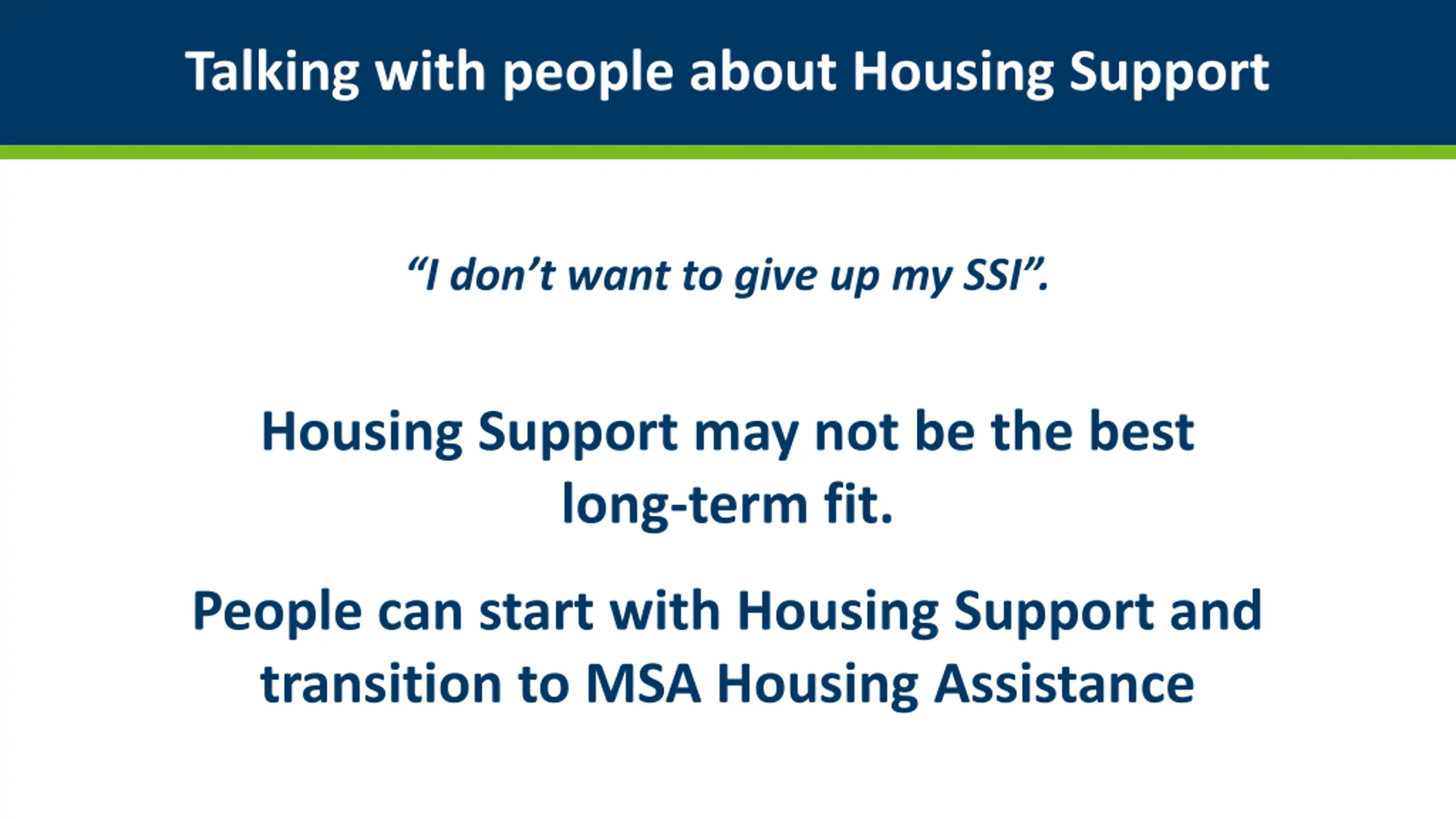 Talking with people about Housing Support

“I don’t want to give up my SSI”.

Housing Support may not be the best long-term fit.

People can start with Housing Support and transition to MSA Housing Assistance